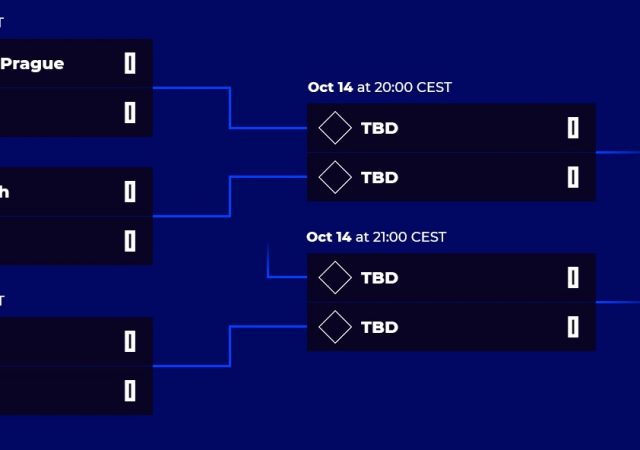 T

Prague 0

0

h 0

0

T

0

0

Oct 14 at 20:00 CEST

TBD 0

TBD 0

Oct 14 at 21:00 CEST

TBD 0

TBD 0